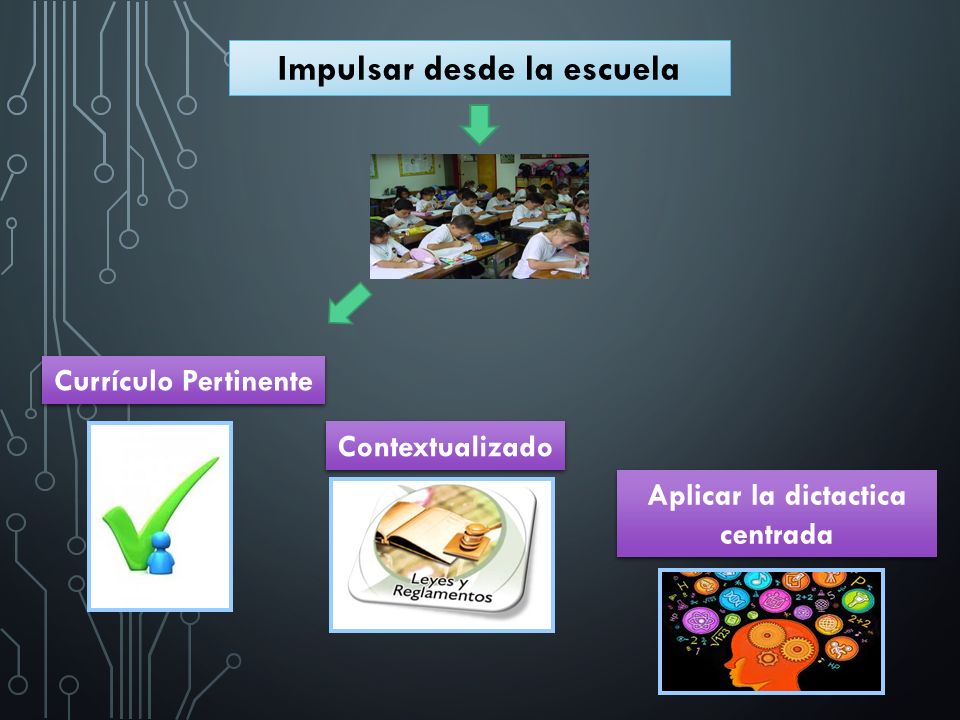 Impulsar desde la escuela

Currículo Pertinente

Contextualizado

Leyes y Reglamentos

Aplicar la dictactica centrada